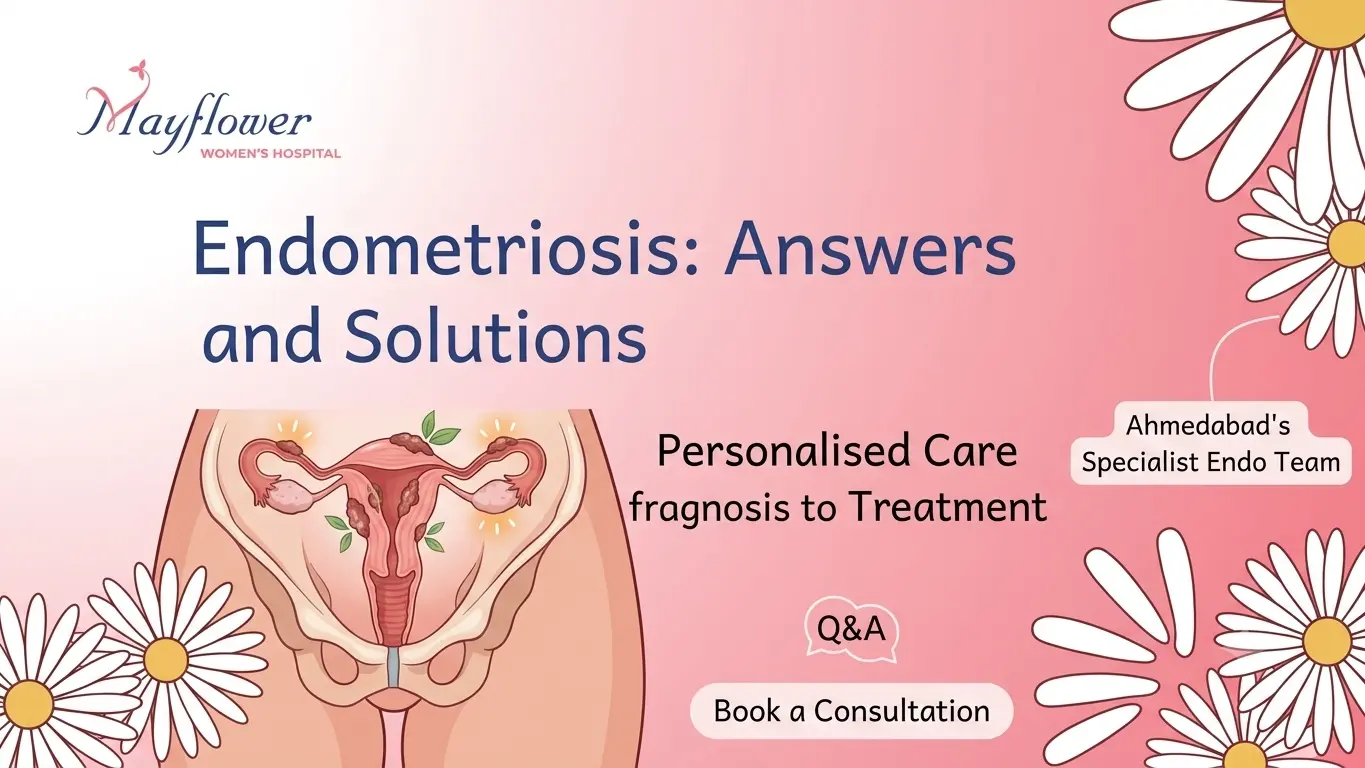 Mayflower
WOMEN'S HOSPITAL

Endometriosis: Answers and Solutions

Personalised Care
fragnosis to Treatment

Ahmedabad's
Specialist Endo Team

Q&A

Book a Consultation